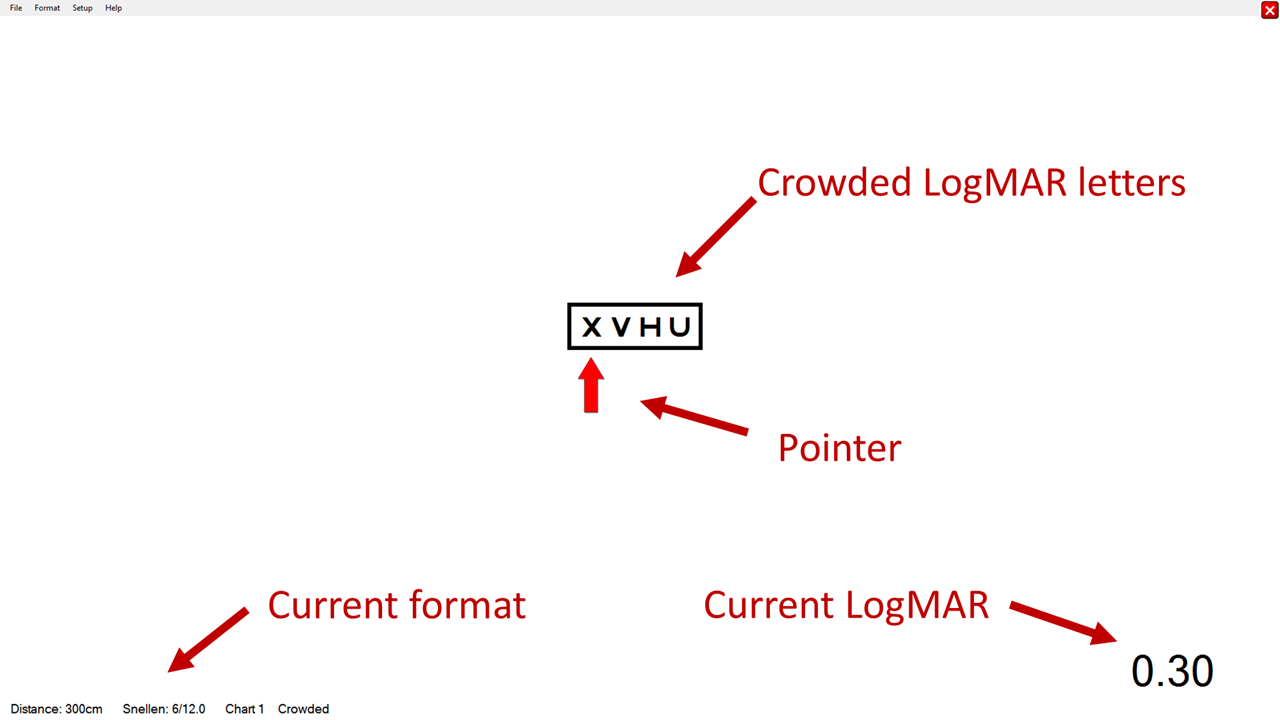 File Format Setup Help

Crowded LogMAR letters

X V H U

Pointer

Current format

Current LogMAR

0.30

Distance: 300cm Snellen: 6/12.0 Chart 1 Crowded